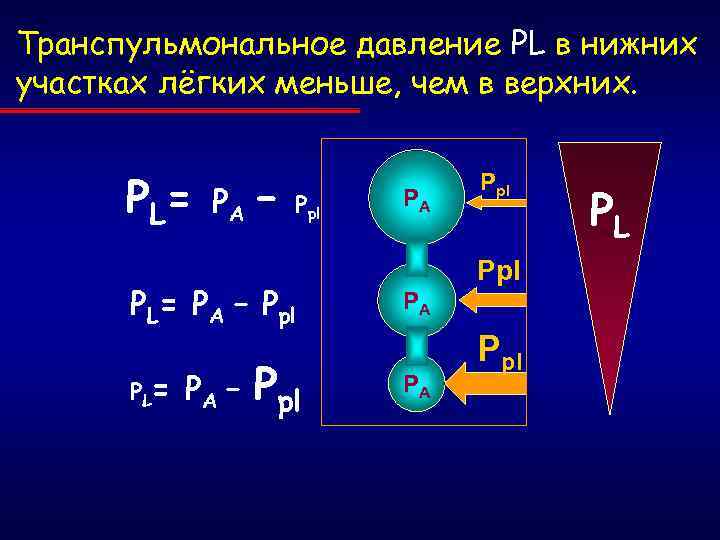 Транспульмональное давление PL в нижних участках лёгких меньше, чем в верхних.

$P_L = P_A - P_{pl}$

$P_L = P_A - P_{pl}$

$P_L = P_A - P_{pl}$

$P_A$

$P_{pl}$

$P_A$

Ppl

$P_A$

$P_{pl}$

$P_L$